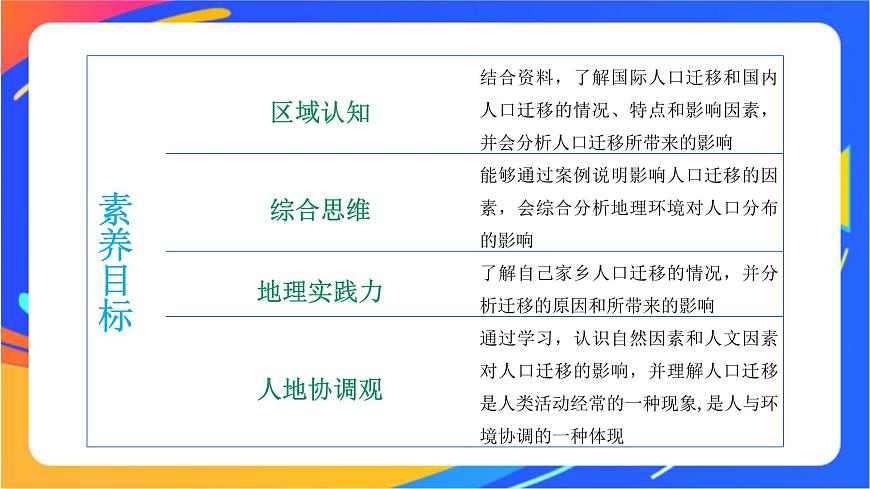 | 素养目标 | 区域认知 | 结合资料，了解国际人口迁移和国内人口迁移的情况、特点和影响因素，并会分析人口迁移所带来的影响 |
|---|---|---|
| | 综合思维 | 能够通过案例说明影响人口迁移的因素，会综合分析地理环境对人口分布的影响 |
| | 地理实践力 | 了解自己家乡人口迁移的情况，并分析迁移的原因和所带来的影响 |
| | 人地协调观 | 通过学习，认识自然因素和人文因素对人口迁移的影响，并理解人口迁移是人类活动经常的一种现象,是人与环境协调的一种体现 |